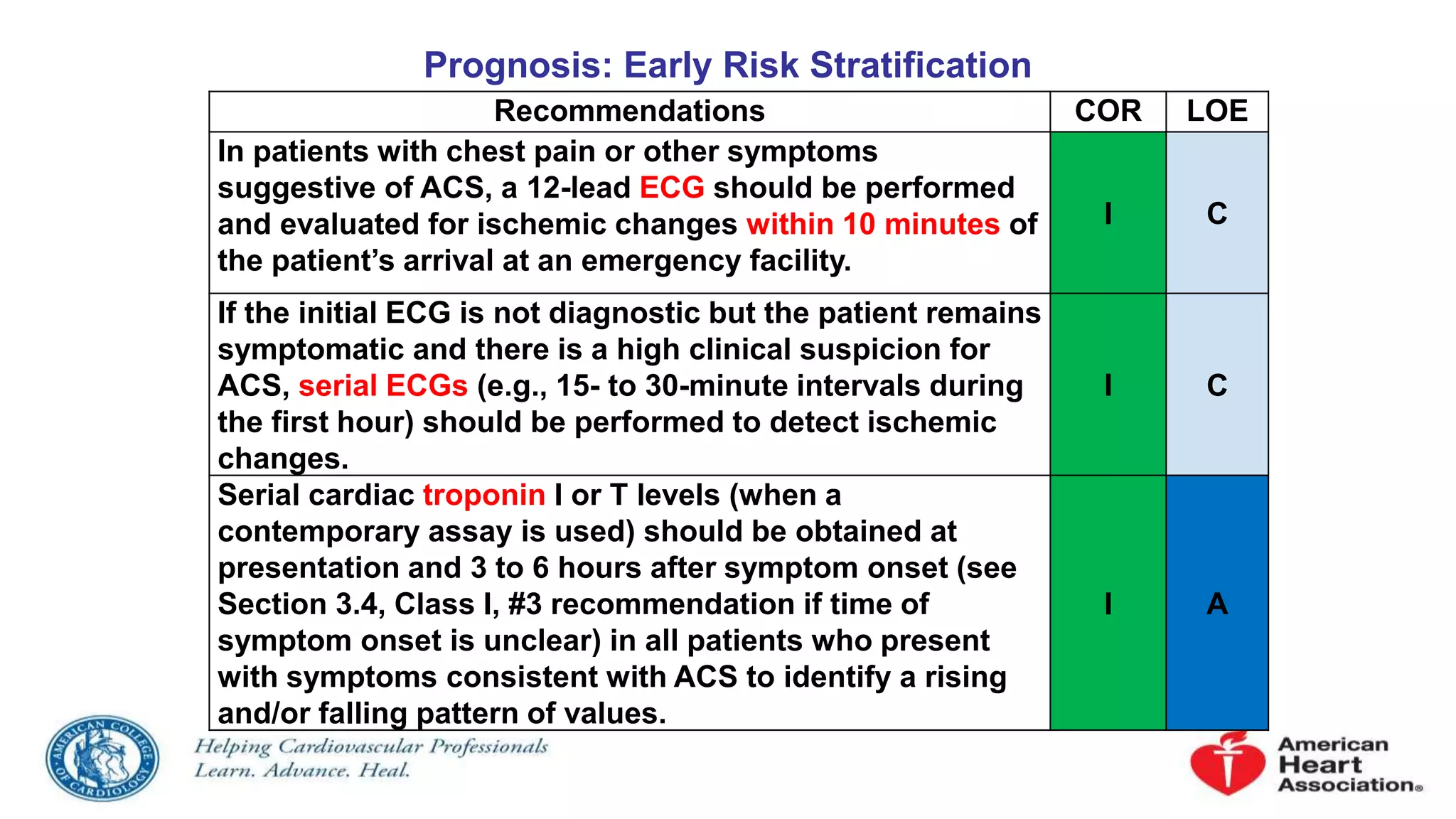 Prognosis: Early Risk Stratification

| Recommendations | COR | LOE |
|---|---|---|
| In patients with chest pain or other symptoms suggestive of ACS, a 12-lead ECG should be performed and evaluated for ischemic changes within 10 minutes of the patient's arrival at an emergency facility. | I | C |
| If the initial ECG is not diagnostic but the patient remains symptomatic and there is a high clinical suspicion for ACS, serial ECGs (e.g., 15- to 30-minute intervals during the first hour) should be performed to detect ischemic changes. | I | C |
| Serial cardiac troponin I or T levels (when a contemporary assay is used) should be obtained at presentation and 3 to 6 hours after symptom onset (see Section 3.4, Class I, #3 recommendation if time of symptom onset is unclear) in all patients who present with symptoms consistent with ACS to identify a rising and/or falling pattern of values. | I | A |

AMERICAN COLLEGE OF CARDIOLOGY

Helping Cardiovascular Professionals
Learn. Advance. Heal.

American Heart Association®